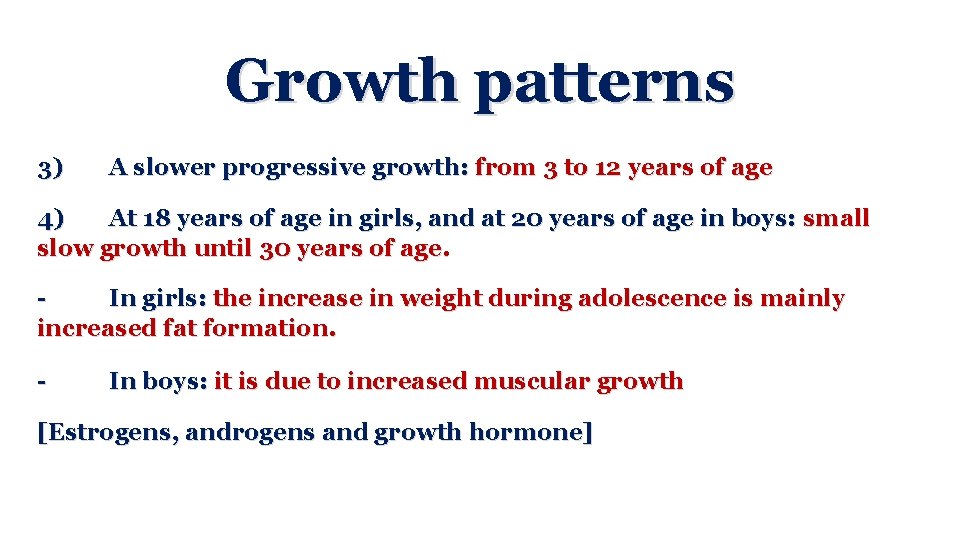 Growth patterns

3) A slower progressive growth: from 3 to 12 years of age

4) At 18 years of age in girls, and at 20 years of age in boys: small slow growth until 30 years of age.

- In girls: the increase in weight during adolescence is mainly increased fat formation.

- In boys: it is due to increased muscular growth

[Estrogens, androgens and growth hormone]